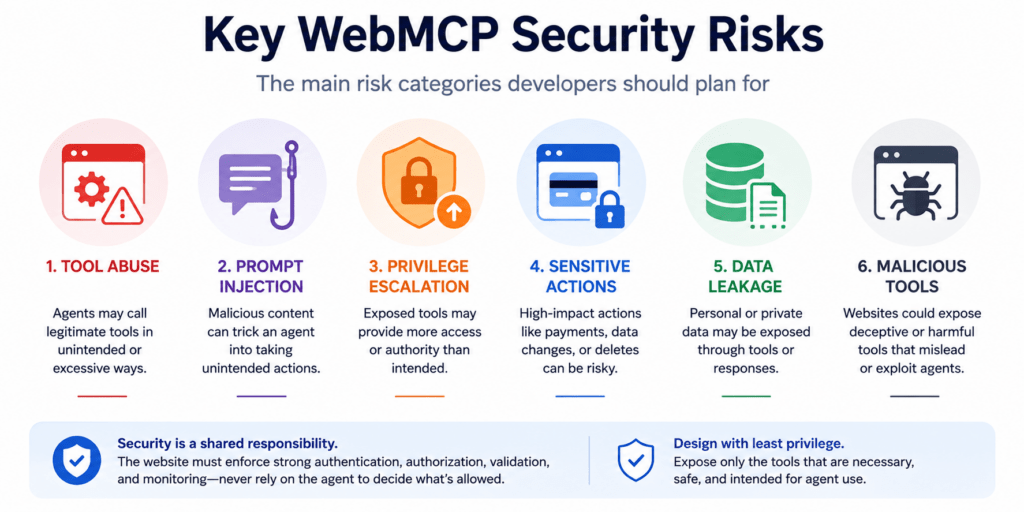 Key WebMCP Security Risks

The main risk categories developers should plan for

1. TOOL ABUSE

Agents may call legitimate tools in unintended or excessive ways.

2. PROMPT INJECTION

Malicious content can trick an agent into taking unintended actions.

3. PRIVILEGE ESCALATION

Exposed tools may provide more access or authority than intended.

4. SENSITIVE ACTIONS

High-impact actions like payments, data changes, or deletes can be risky.

5. DATA LEAKAGE

Personal or private data may be exposed through tools or responses.

6. MALICIOUS TOOLS

Websites could expose deceptive or harmful tools that mislead or exploit agents.

Security is a shared responsibility.
The website must enforce strong authentication, authorization, validation, and monitoring—never rely on the agent to decide what's allowed.

Design with least privilege.
Expose only the tools that are necessary, safe, and intended for agent use.